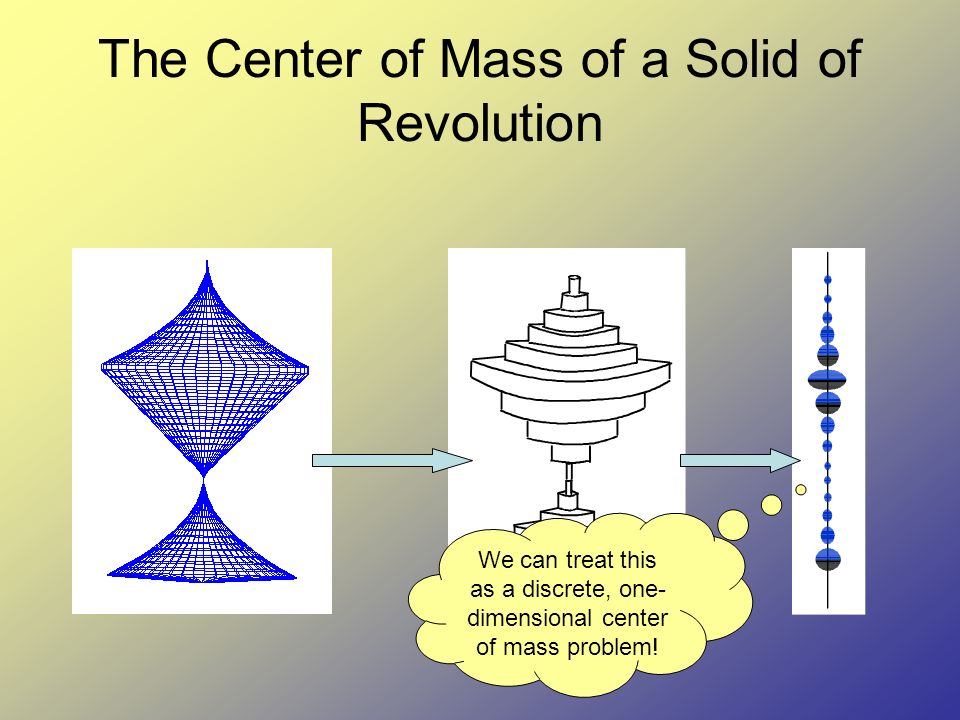 The Center of Mass of a Solid of Revolution

We can treat this as a discrete, one-dimensional center of mass problem!